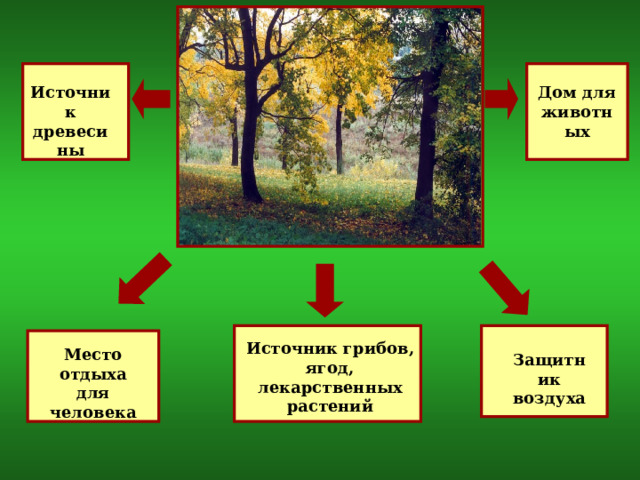 Источник древесины

Дом для животных

Место отдыха для человека

Источник грибов, ягод, лекарственных растений

Защитник воздуха